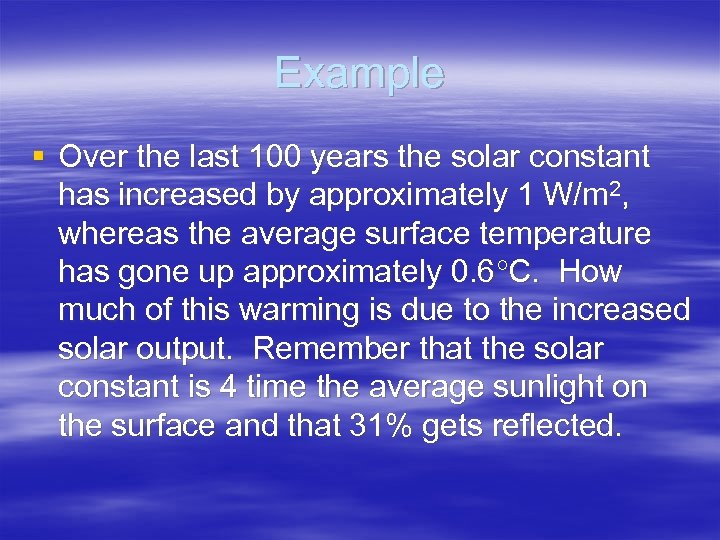 Example

▪ Over the last 100 years the solar constant has increased by approximately 1 W/m$^2$, whereas the average surface temperature has gone up approximately 0.6°C. How much of this warming is due to the increased solar output. Remember that the solar constant is 4 time the average sunlight on the surface and that 31% gets reflected.